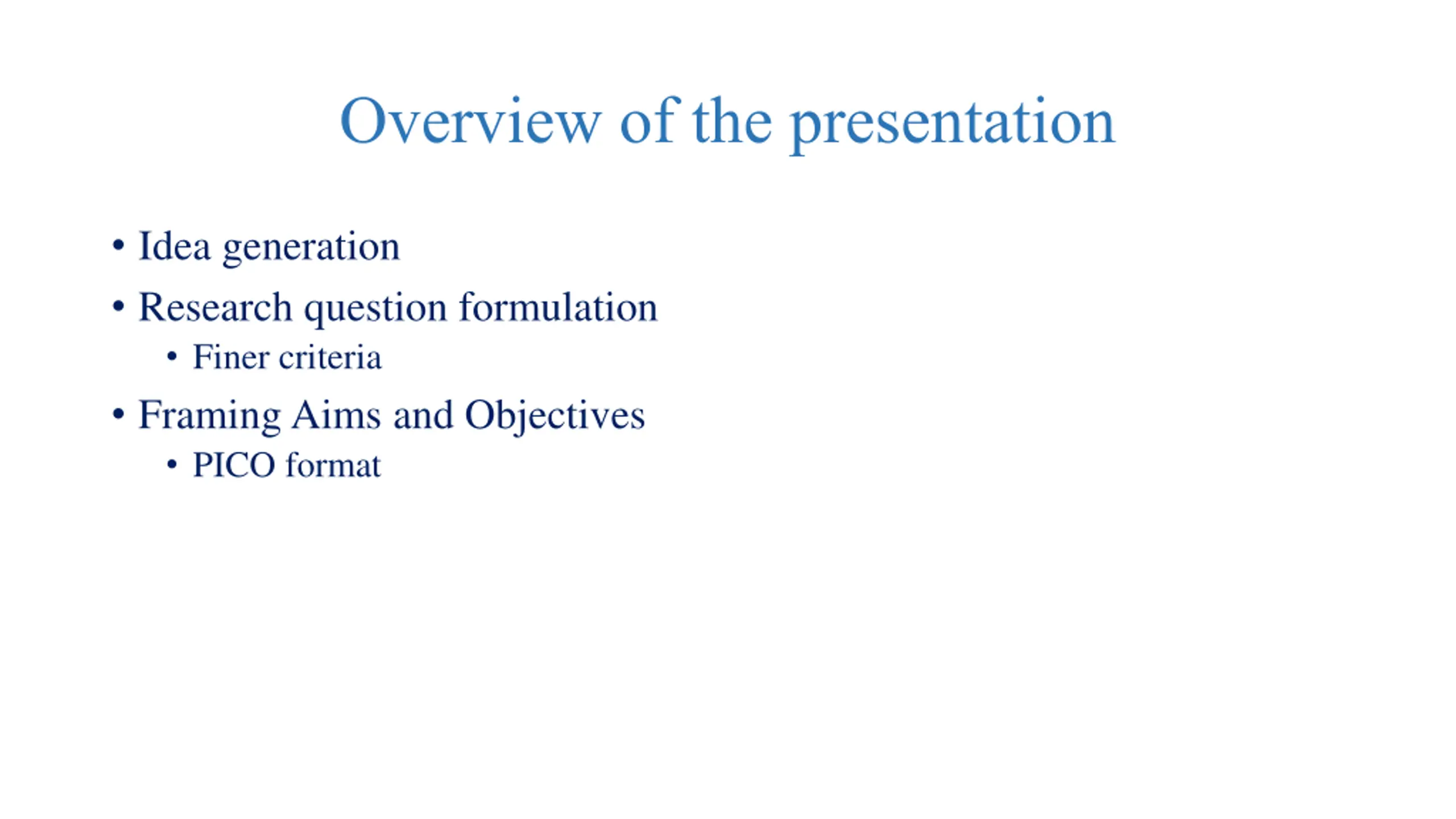 Overview of the presentation

• Idea generation
• Research question formulation
  • Finer criteria
• Framing Aims and Objectives
  • PICO format